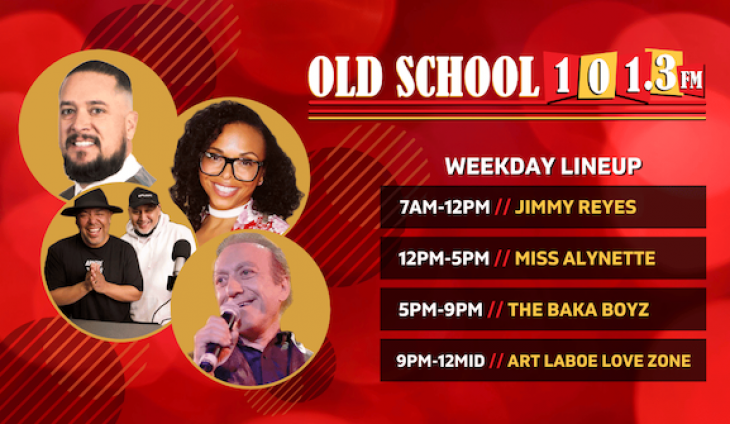 OLD SCHOOL 101.3 FM

WEEKDAY LINEUP

7AM-12PM // JIMMY REYES

12PM-5PM // MISS ALYNETTE

5PM-9PM // THE BAKA BOYZ

9PM-12MID // ART LABOE LOVE ZONE